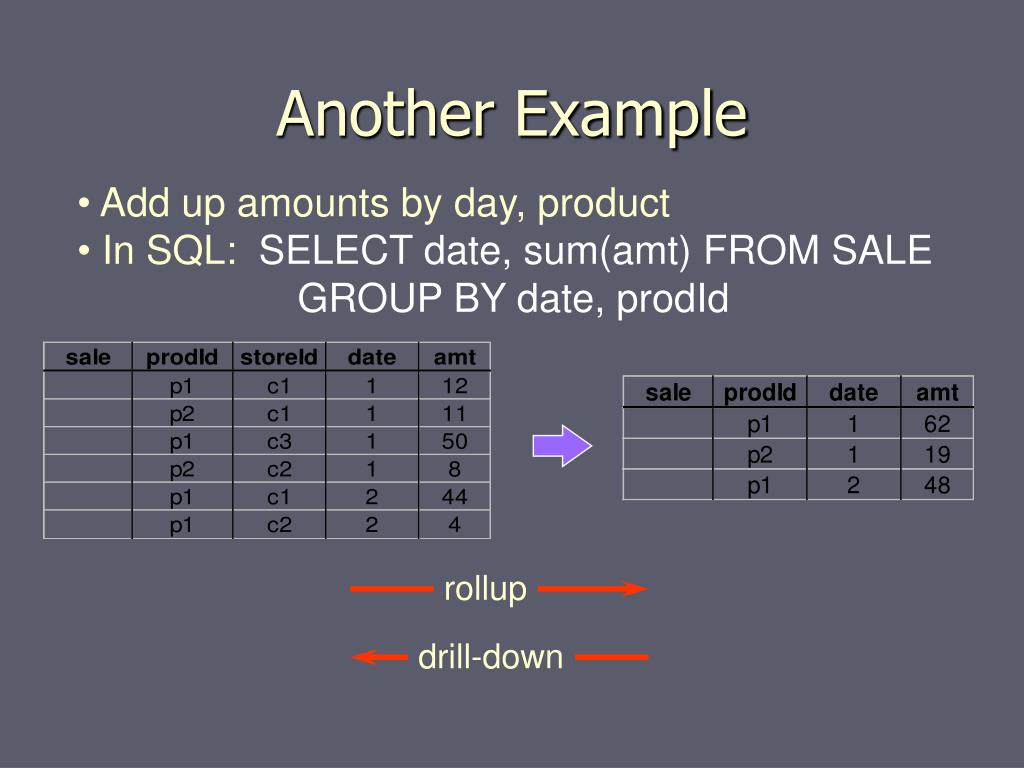 Another Example

• Add up amounts by day, product
• In SQL: SELECT date, sum(amt) FROM SALE GROUP BY date, prodId

| sale | prodId | storeId | date | amt |
|---|---|---|---|---|
| | p1 | c1 | 1 | 12 |
| | p2 | c1 | 1 | 11 |
| | p1 | c3 | 1 | 50 |
| | p2 | c2 | 1 | 8 |
| | p1 | c1 | 2 | 44 |
| | p1 | c2 | 2 | 4 |

| sale | prodId | date | amt |
|---|---|---|---|
| | p1 | 1 | 62 |
| | p2 | 1 | 19 |
| | p1 | 2 | 48 |

rollup

drill-down